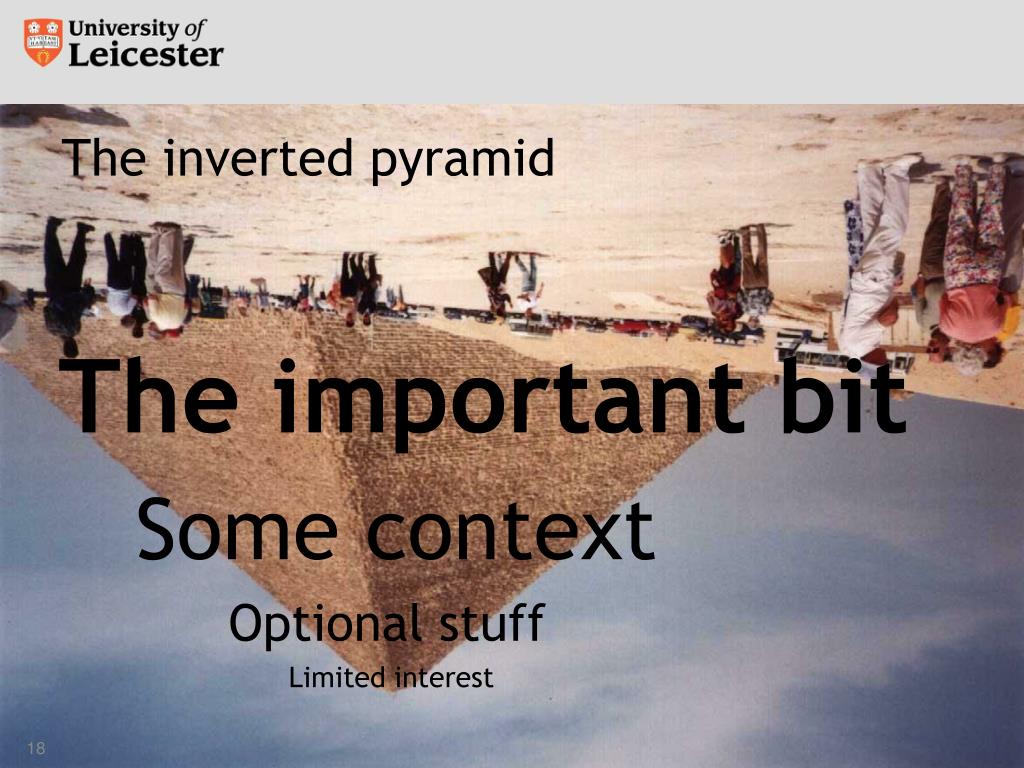 University of Leicester

The inverted pyramid

The important bit

Some context

Optional stuff

Limited interest

18